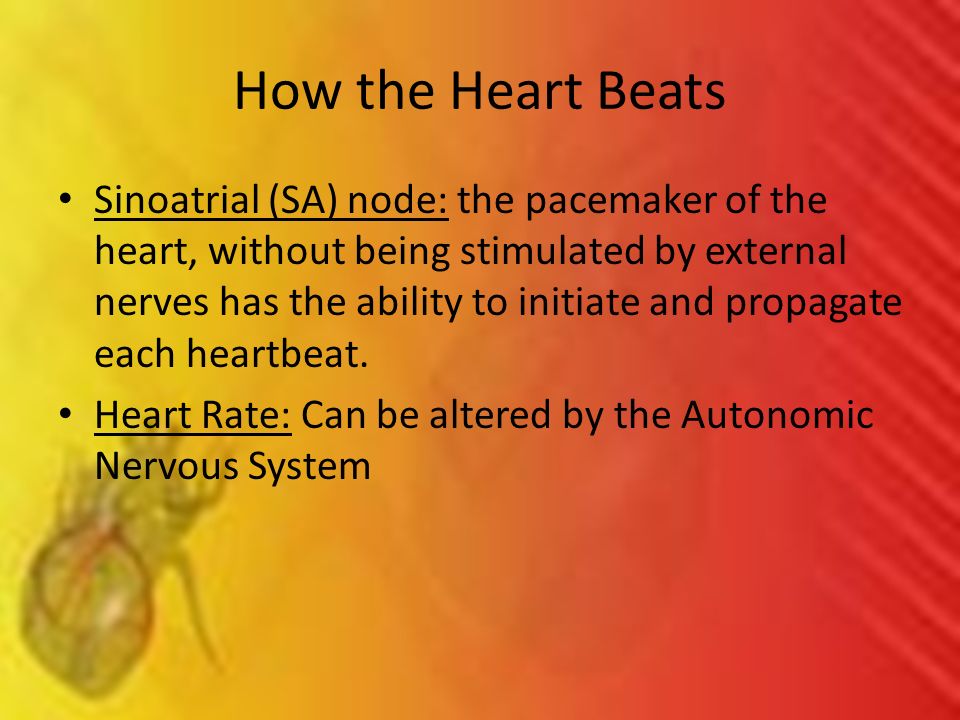 How the Heart Beats

• Sinoatrial (SA) node: the pacemaker of the heart, without being stimulated by external nerves has the ability to initiate and propagate each heartbeat.

• Heart Rate: Can be altered by the Autonomic Nervous System